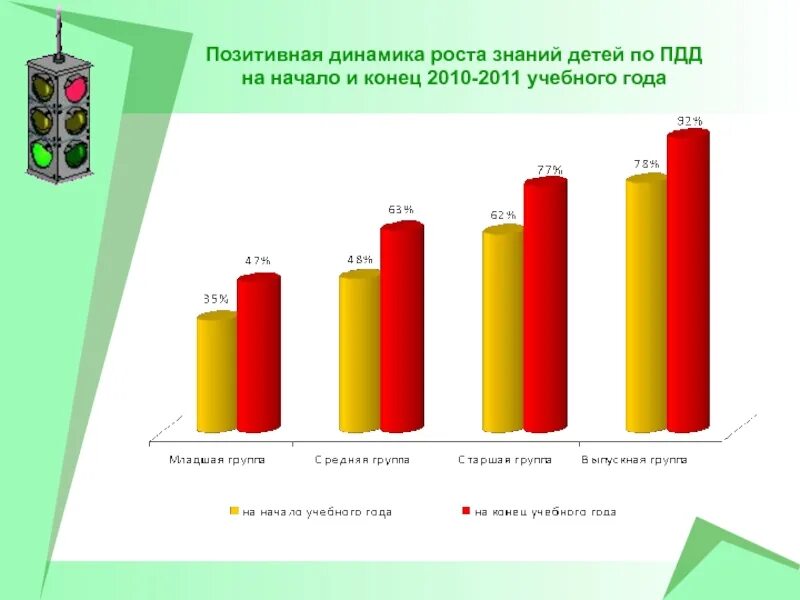 Позитивная динамика роста знаний детей по ПДД на начало и конец 2010-2011 учебного года

35%
47%
48%
63%
62%
77%
78%
92%

Младшая группа
Средняя группа
Старшая группа
Выпускная группа

на начало учебного года
на конец учебного года